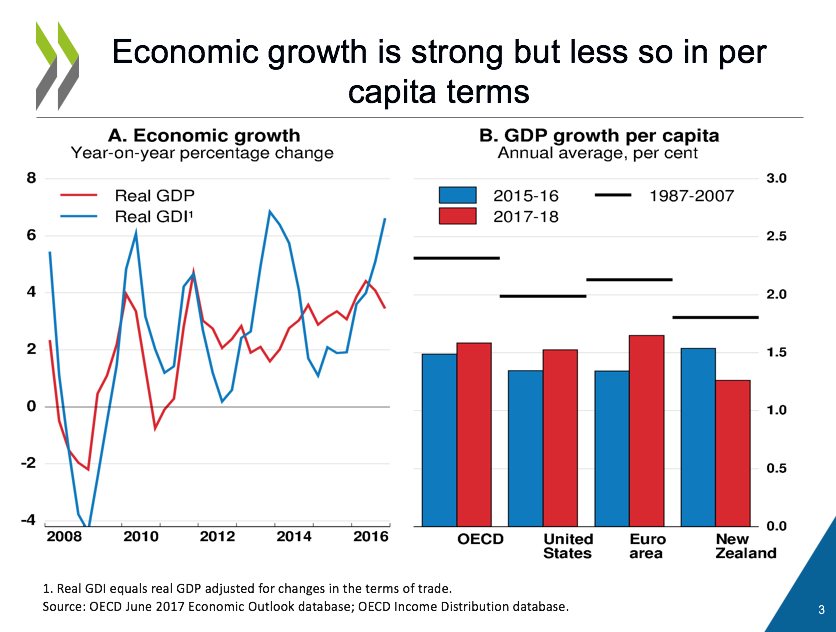 Economic growth is strong but less so in per capita terms

A. Economic growth
Year-on-year percentage change

Real GDP
Real GDI¹

8
6
4
2
0
-2
-4

2008 2010 2012 2014 2016

B. GDP growth per capita
Annual average, per cent

2015-16
2017-18
1987-2007

3.0
2.5
2.0
1.5
1.0
0.5
0.0

OECD
United States
Euro area
New Zealand

1. Real GDI equals real GDP adjusted for changes in the terms of trade.
Source: OECD June 2017 Economic Outlook database; OECD Income Distribution database.

3